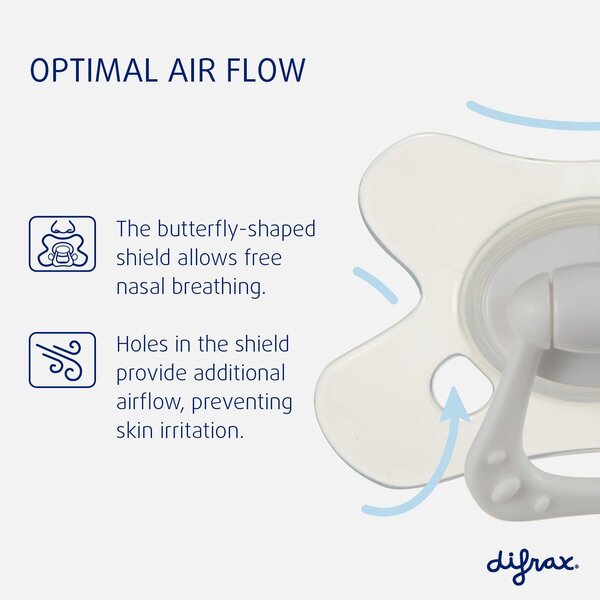 OPTIMAL AIR FLOW

The butterfly-shaped shield allows free nasal breathing.

Holes in the shield provide additional airflow, preventing skin irritation.

difrax.